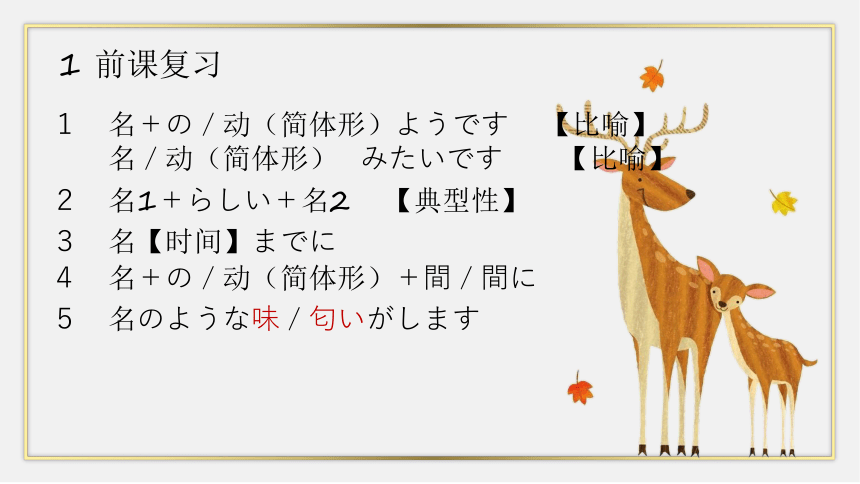 1 前课复习

1　名＋の / 动（简体形）ようです　【比喻】
　名 / 动（简体形）　みたいです　【比喻】

2　名1＋らしい＋名2　【典型性】

3　名【时间】までに

4　名＋の / 动（简体形）＋間 / 間に

5　名のような味 / 匂いがします